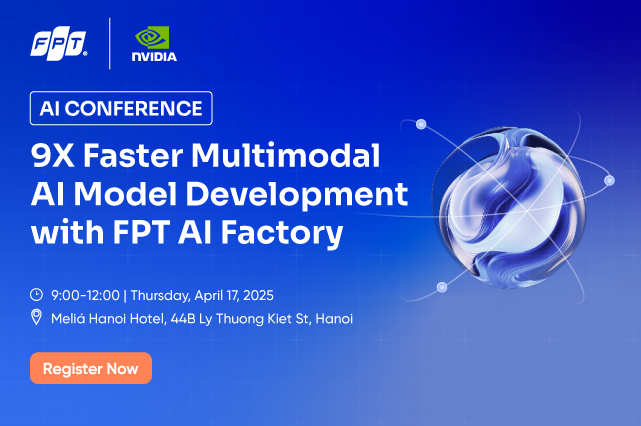 FPT
NVIDIA

AI CONFERENCE

9X Faster Multimodal AI Model Development with FPT AI Factory

9:00-12:00 | Thursday, April 17, 2025

Meliá Hanoi Hotel, 44B Ly Thuong Kiet St, Hanoi

Register Now